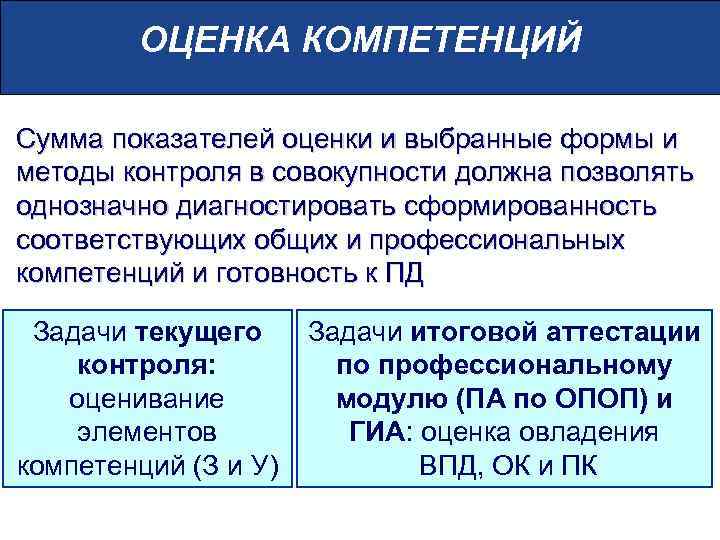 ОЦЕНКА КОМПЕТЕНЦИЙ

Сумма показателей оценки и выбранные формы и методы контроля в совокупности должна позволять однозначно диагностировать сформированность соответствующих общих и профессиональных компетенций и готовность к ПД

Задачи текущего контроля: оценивание элементов компетенций (З и У)

Задачи итоговой аттестации по профессиональному модулю (ПА по ОПОП) и ГИА: оценка овладения ВПД, ОК и ПК